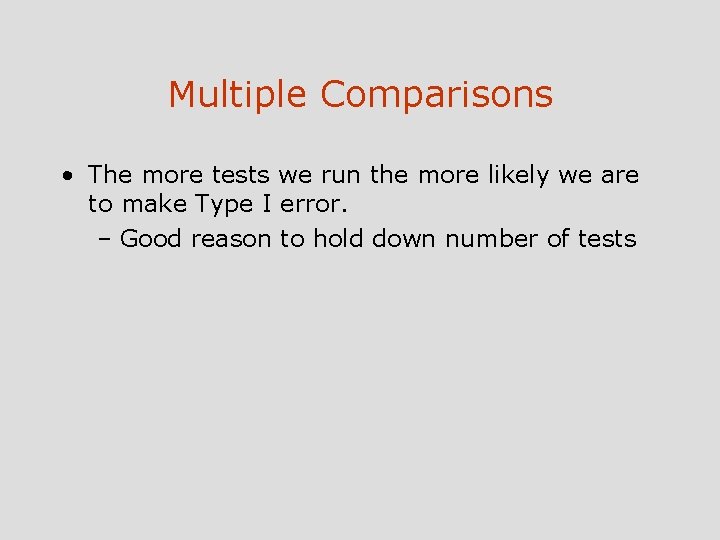 Multiple Comparisons

• The more tests we run the more likely we are to make Type I error.

– Good reason to hold down number of tests